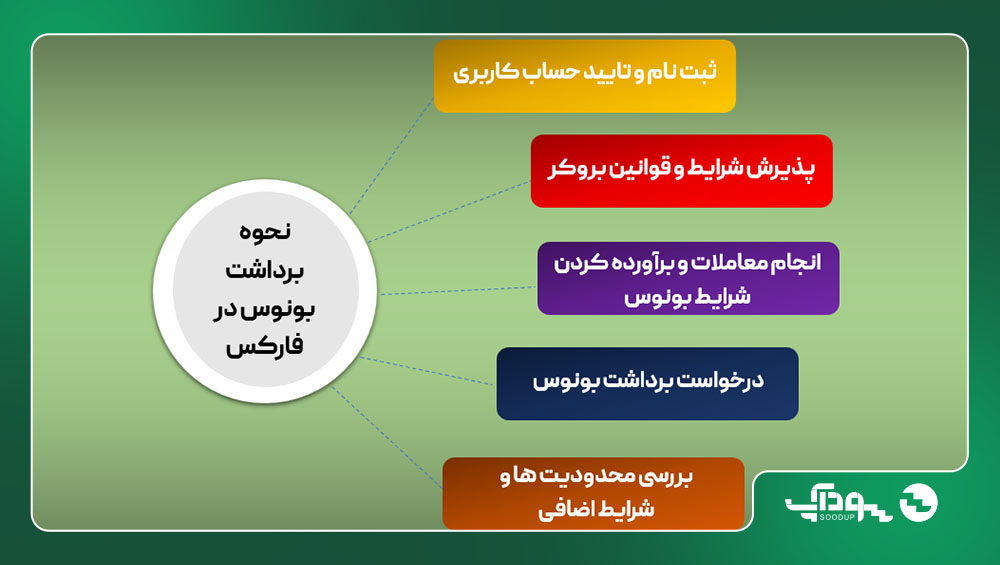 نحوه برداشت بونوس در فارکس

ثبت نام و تایید حساب کاربری

پذیرش شرایط و قوانین بروکر

انجام معاملات و برآورده کردن شرایط بونوس

درخواست برداشت بونوس

بررسی محدودیت ها و شرایط اضافی

سودآپ
SOODUP